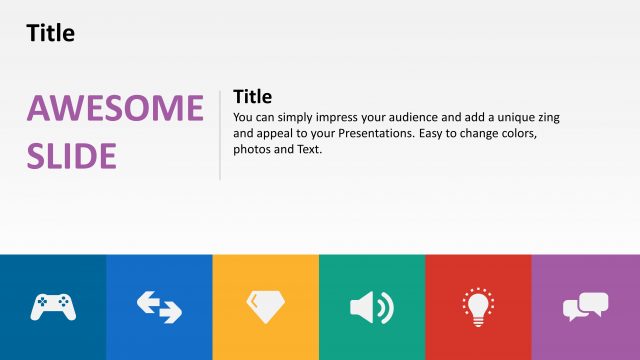 Title

AWESOME SLIDE

Title

You can simply impress your audience and add a unique zing and appeal to your Presentations. Easy to change colors, photos and Text.